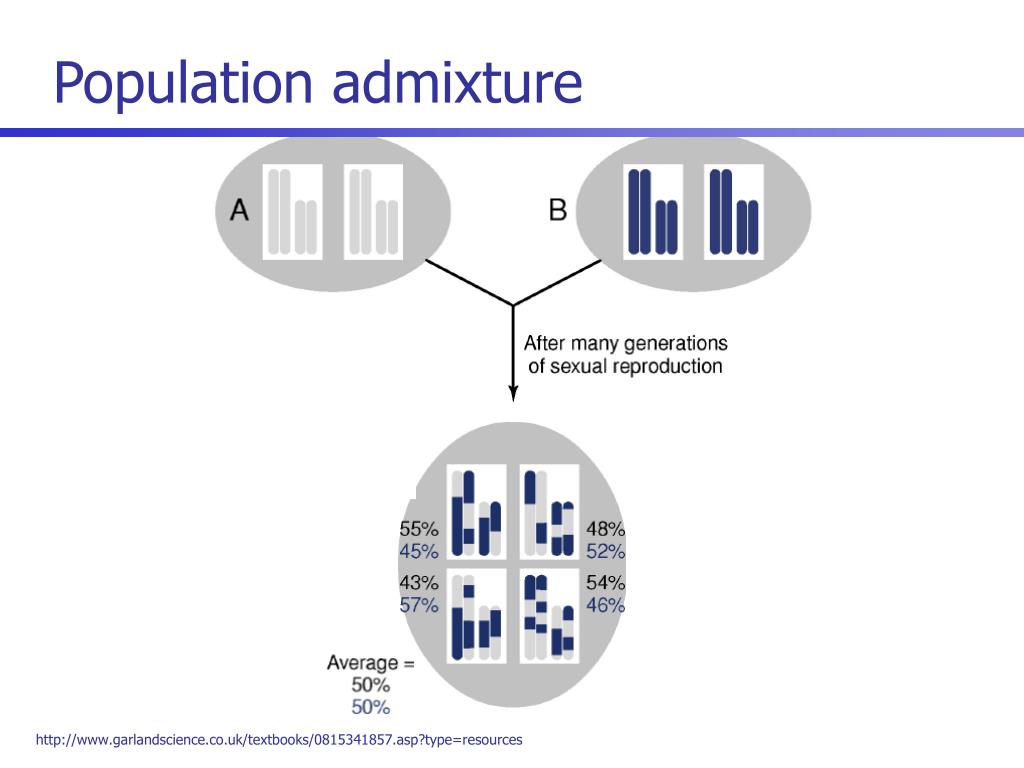 Population admixture

A

B

After many generations of sexual reproduction

55%
45%

48%
52%

43%
57%

54%
46%

Average =
50%
50%

http://www.garlandscience.co.uk/textbooks/0815341857.asp?type=resources